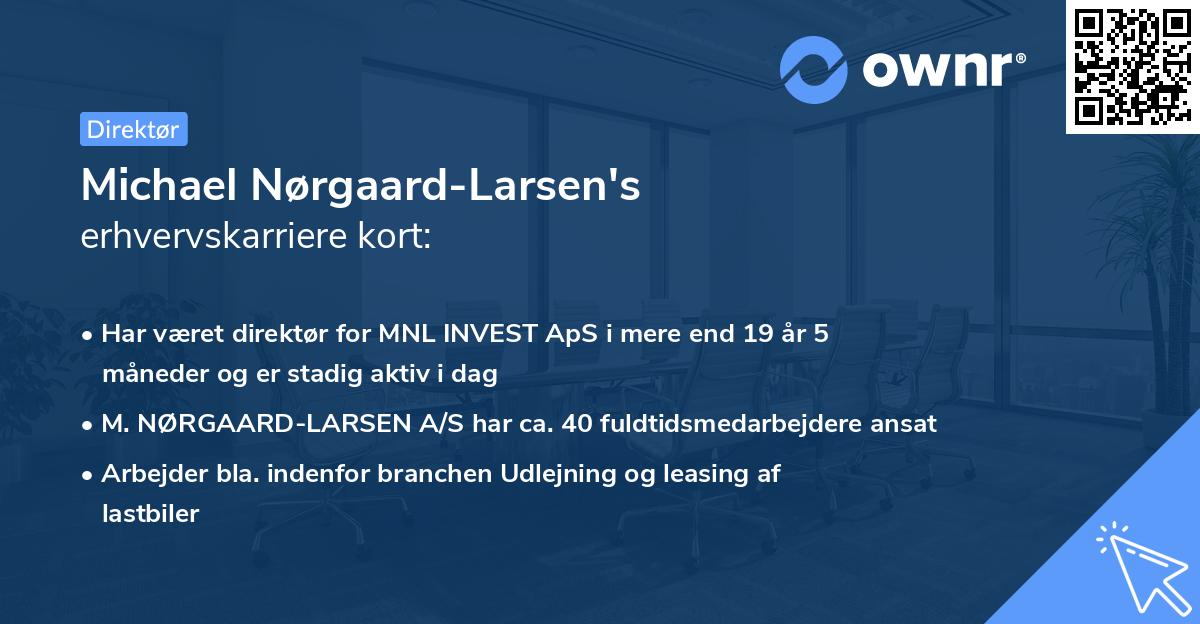 ownr®

Direktør

Michael Nørgaard-Larsen's
erhvervskarriere kort:

• Har været direktør for MNL INVEST ApS i mere end 19 år 5 måneder og er stadig aktiv i dag
• M. NØRGAARD-LARSEN A/S har ca. 40 fuldtidsmedarbejdere ansat
• Arbejder bla. indenfor branchen Udlejning og leasing af lastbiler